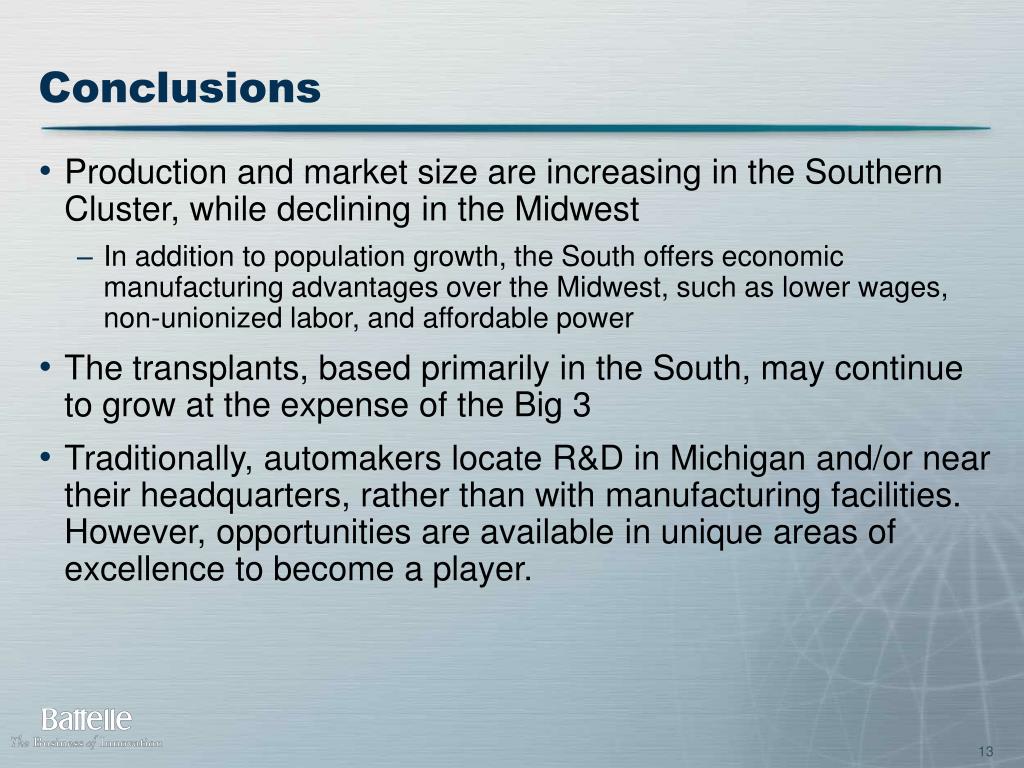 Conclusions

• Production and market size are increasing in the Southern Cluster, while declining in the Midwest

– In addition to population growth, the South offers economic manufacturing advantages over the Midwest, such as lower wages, non-unionized labor, and affordable power

• The transplants, based primarily in the South, may continue to grow at the expense of the Big 3

• Traditionally, automakers locate R&D in Michigan and/or near their headquarters, rather than with manufacturing facilities. However, opportunities are available in unique areas of excellence to become a player.

Battelle
The Business of Innovation

13